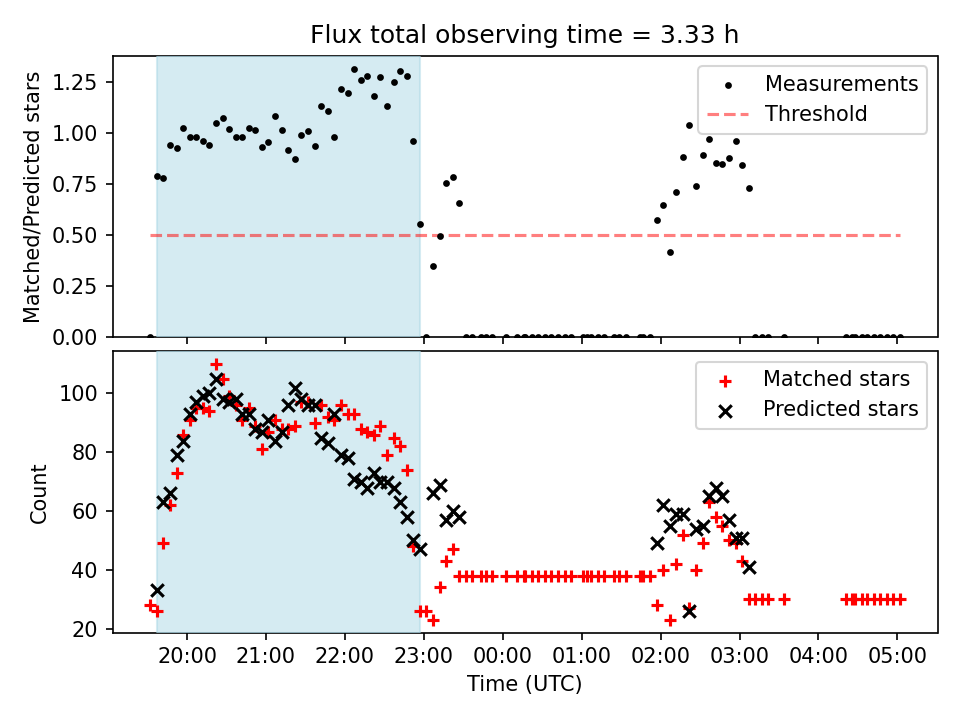 Flux total observing time = 3.33 h

Matched/Predicted stars

1.25
1.00
0.75
0.50
0.25
0.00

Measurements
Threshold

Count

100
80
60
40
20

Matched stars
Predicted stars

20:00 21:00 22:00 23:00 00:00 01:00 02:00 03:00 04:00 05:00

Time (UTC)